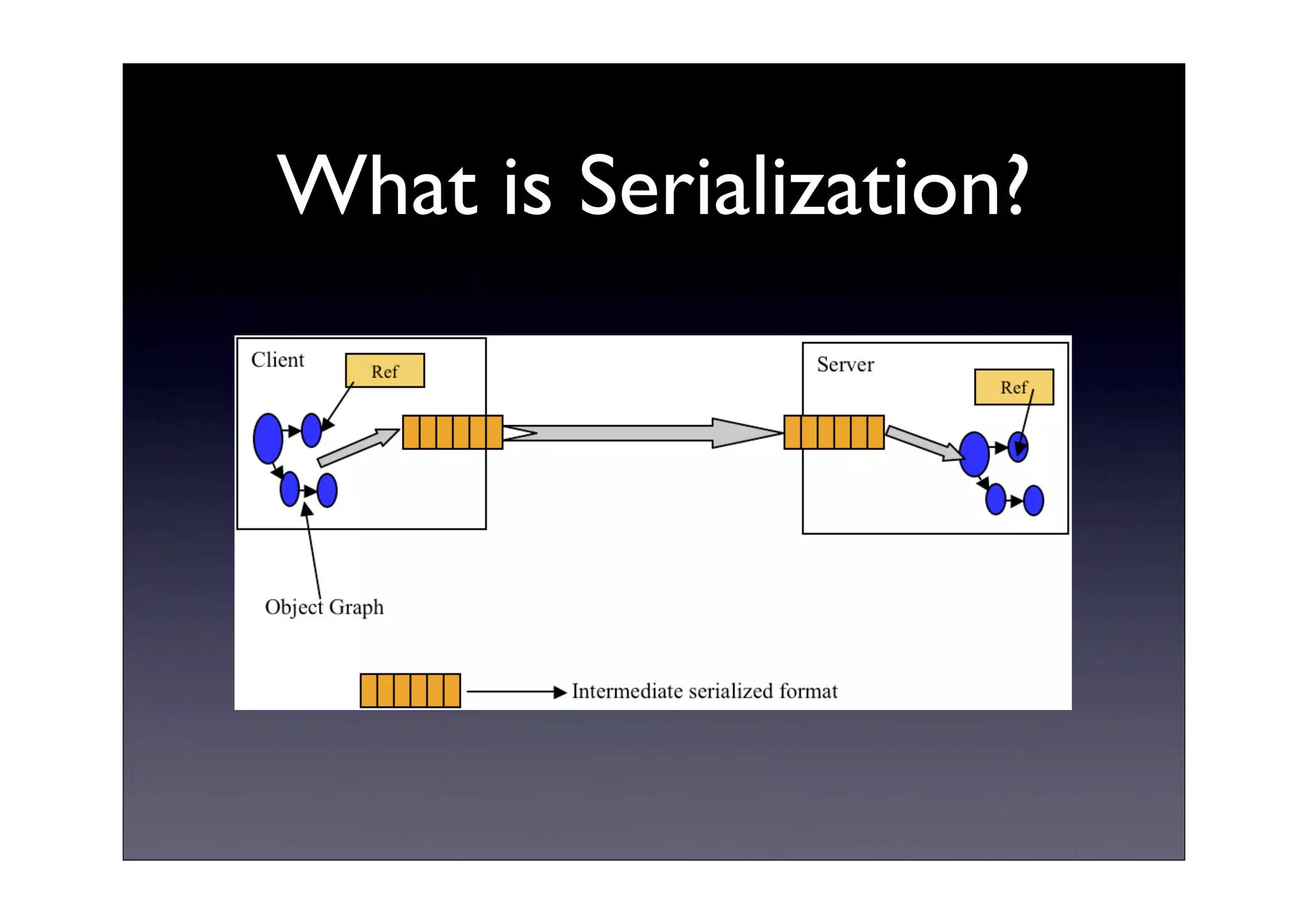 What is Serialization?

Client

Ref

Server

Ref

Object Graph

Intermediate serialized format